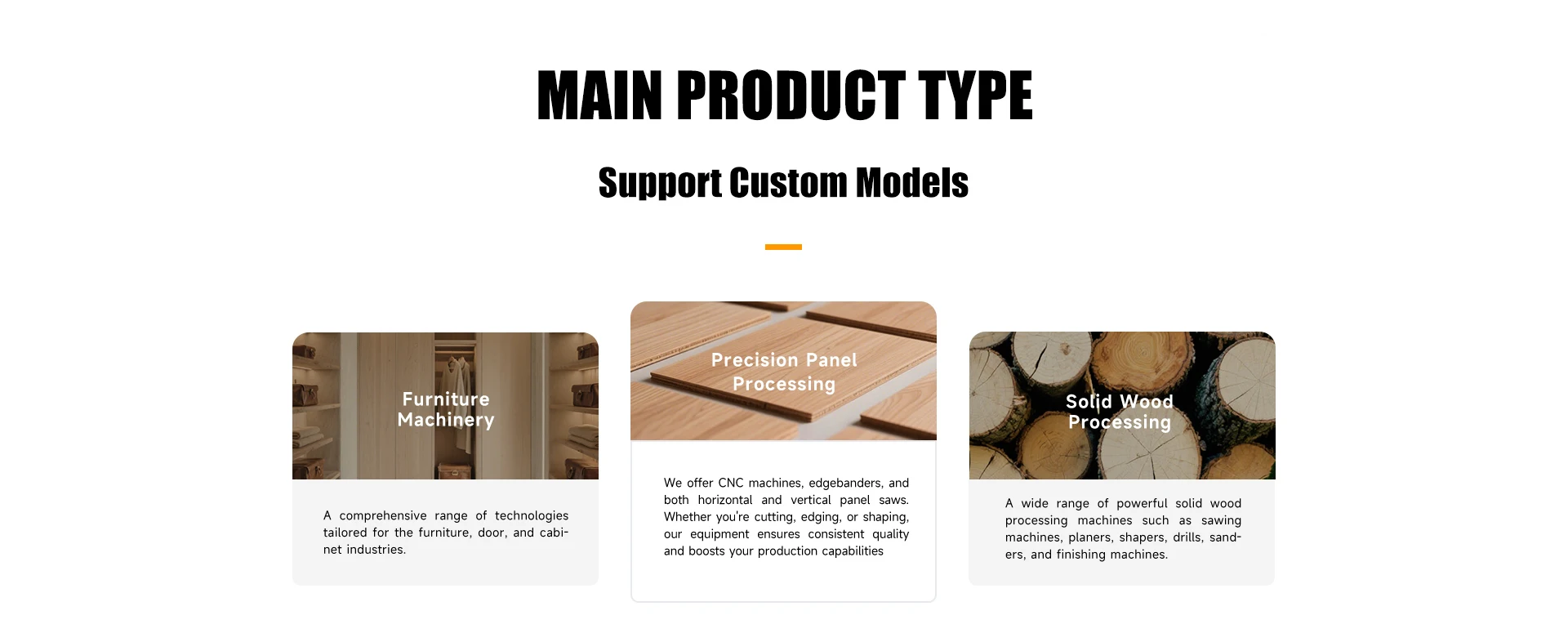 MAIN PRODUCT TYPE

Support Custom Models

Furniture Machinery

A comprehensive range of technologies tailored for the furniture, door, and cabinet industries.

Precision Panel Processing

We offer CNC machines, edgebanders, and both horizontal and vertical panel saws. Whether you're cutting, edging, or shaping, our equipment ensures consistent quality and boosts your production capabilities

Solid Wood Processing

A wide range of powerful solid wood processing machines such as sawing machines, planers, shapers, drills, sanders, and finishing machines.